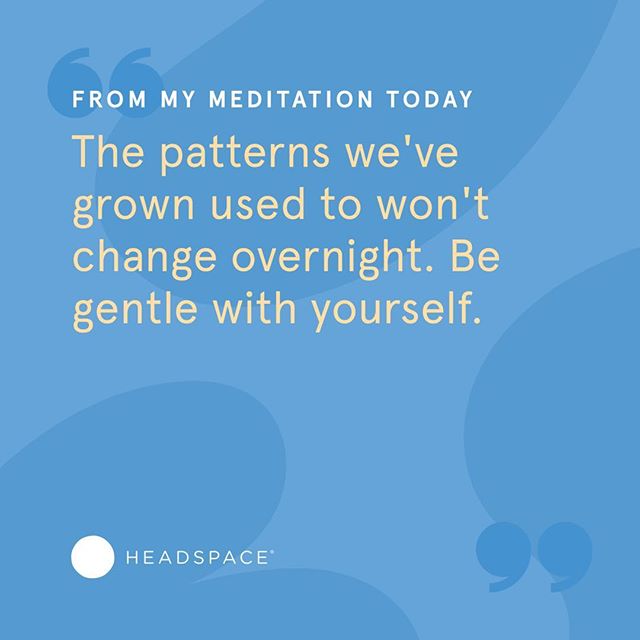 FROM MY MEDITATION TODAY

The patterns we've grown used to won't change overnight. Be gentle with yourself.

HEADSPACE®